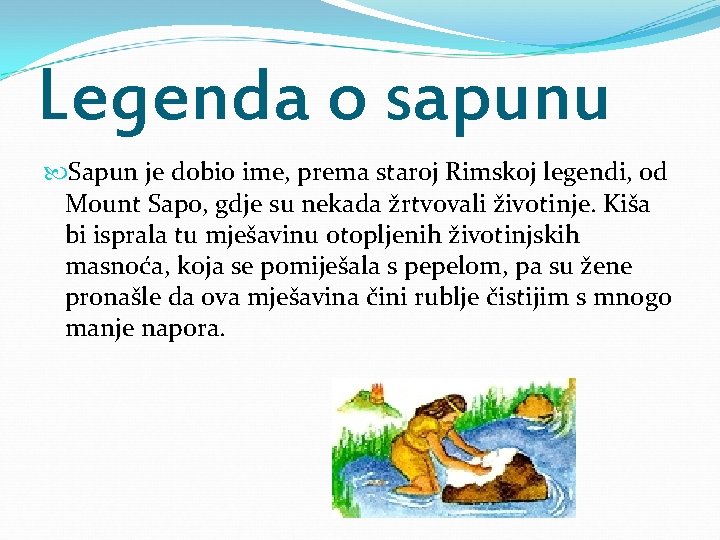 Legenda o sapunu

Sapun je dobio ime, prema staroj Rimskoj legendi, od Mount Sapo, gdje su nekada žrtvovali životinje. Kiša bi isprala tu mješavinu otopljenih životinjskih masnoća, koja se pomiješala s pepelom, pa su žene pronašle da ova mješavina čini rublje čistijim s mnogo manje napora.